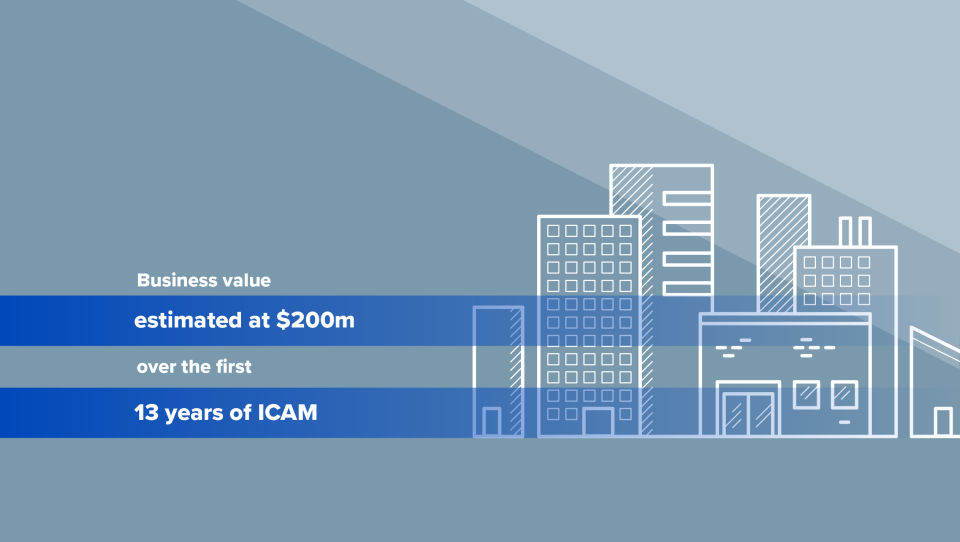 Business value
estimated at \$200m
over the first
13 years of ICAM